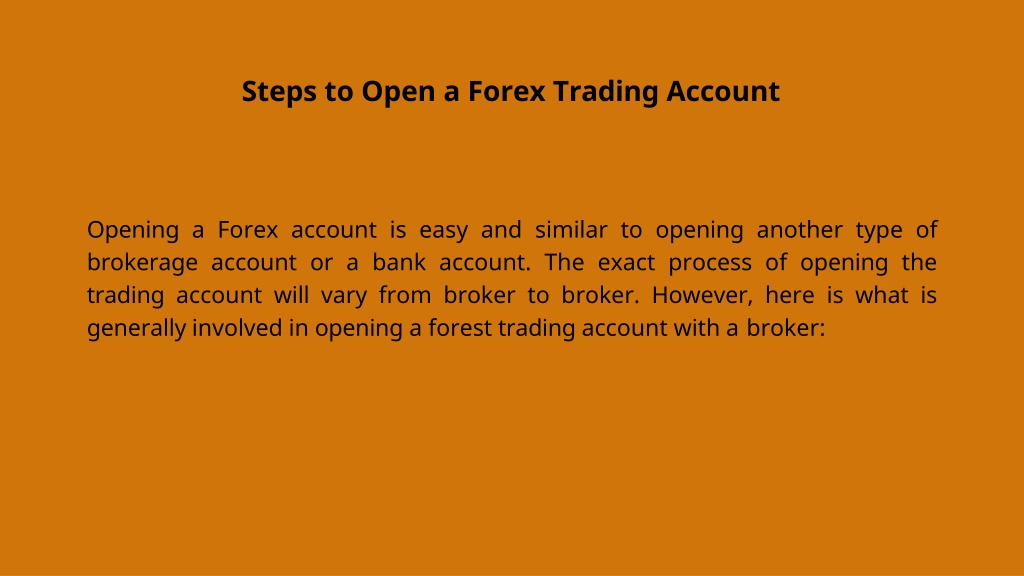 Steps to Open a Forex Trading Account

Opening a Forex account is easy and similar to opening another type of brokerage account or a bank account. The exact process of opening the trading account will vary from broker to broker. However, here is what is generally involved in opening a forest trading account with a broker: